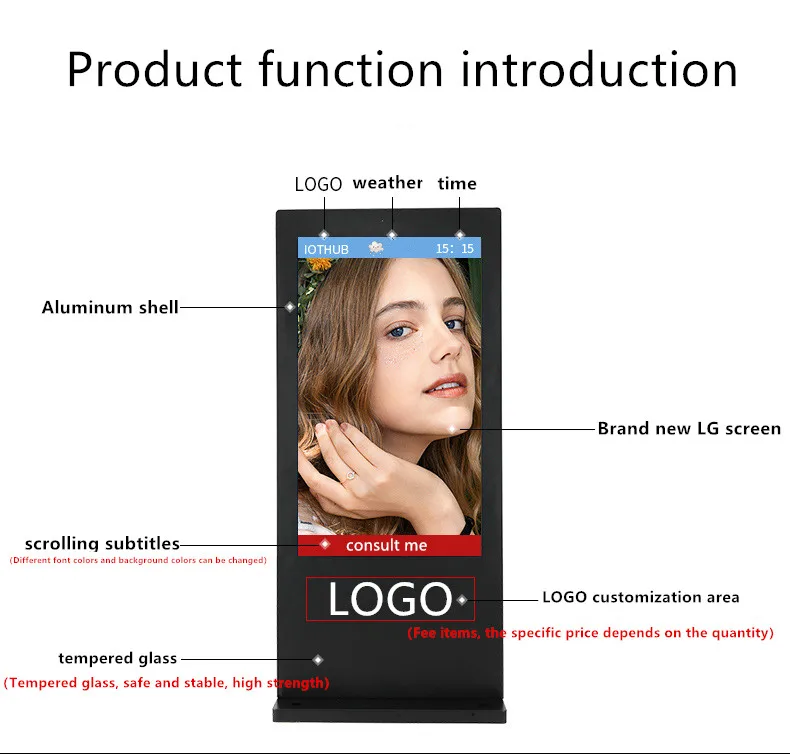 Product function introduction

LOGO weather time

IOTHUB 15: 15

Aluminum shell

Brand new LG screen

scrolling subtitles
(Different font colors and background colors can be changed)

consult me

LOGO

LOGO customization area
(Fee items, the specific price depends on the quantity)

tempered glass
(Tempered glass, safe and stable, high strength)